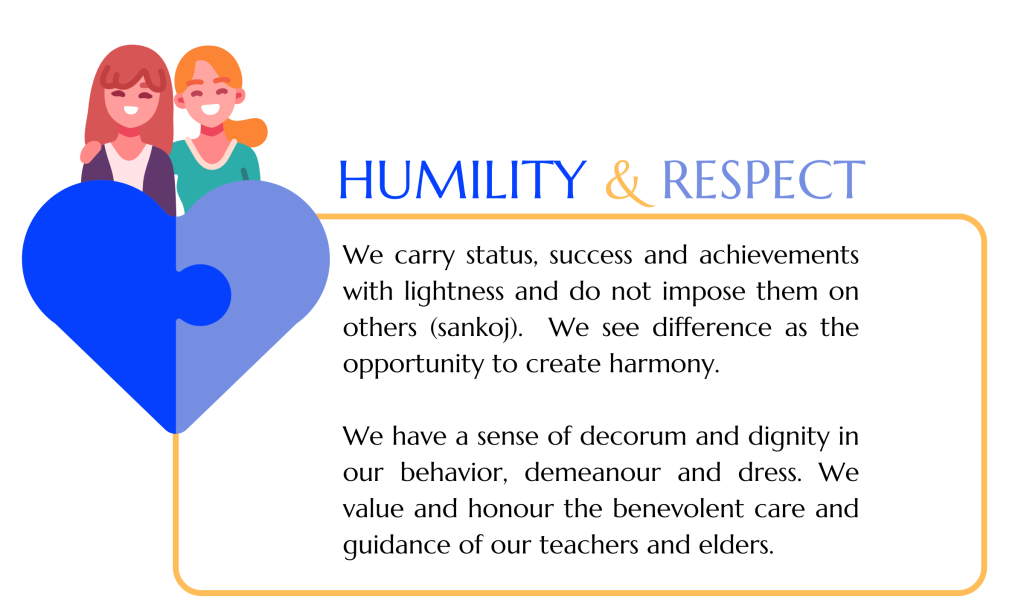 HUMILITY & RESPECT

We carry status, success and achievements with lightness and do not impose them on others (sankoj). We see difference as the opportunity to create harmony.

We have a sense of decorum and dignity in our behavior, demeanour and dress. We value and honour the benevolent care and guidance of our teachers and elders.